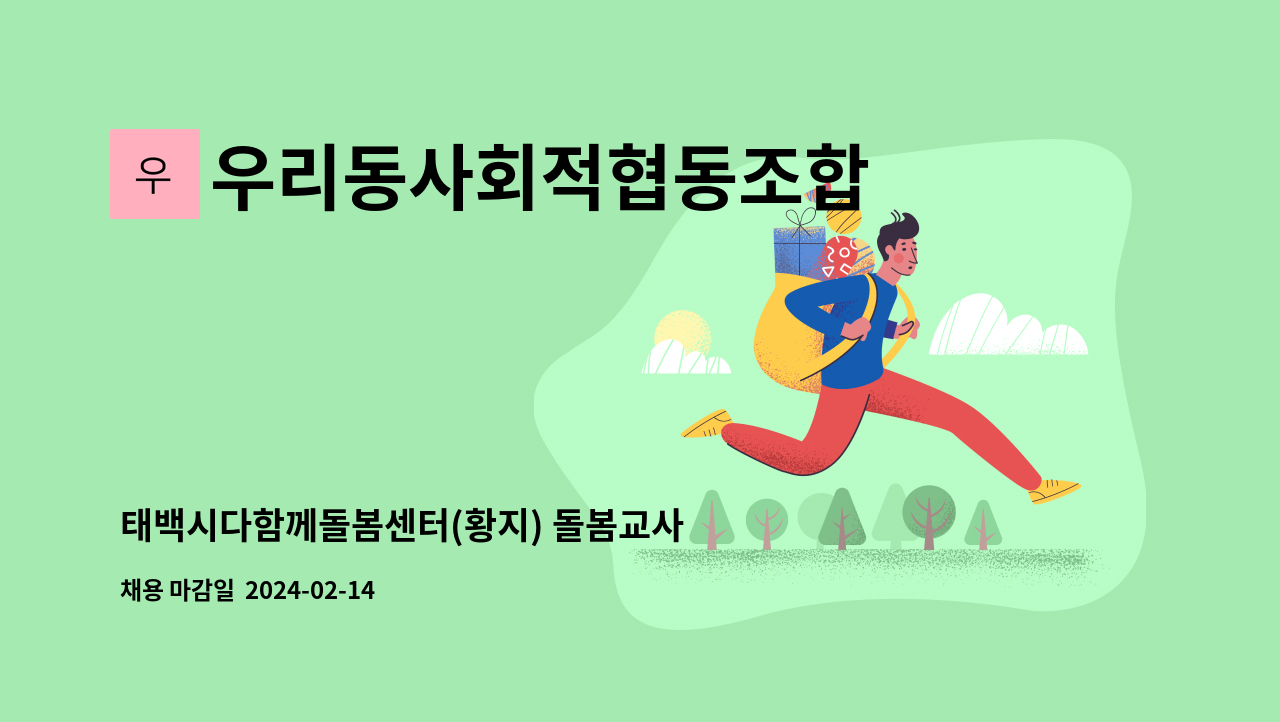 우 우리동사회적협동조합

태백시다함께돌봄센터(황지) 돌봄교사

채용 마감일 2024-02-14